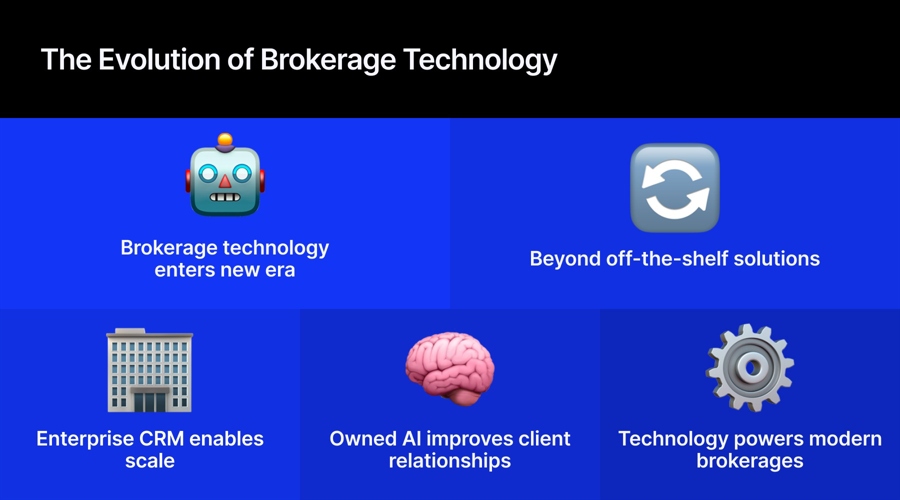 The Evolution of Brokerage Technology

Brokerage technology enters new era

Beyond off-the-shelf solutions

Enterprise CRM enables scale

Owned AI improves client relationships

Technology powers modern brokerages